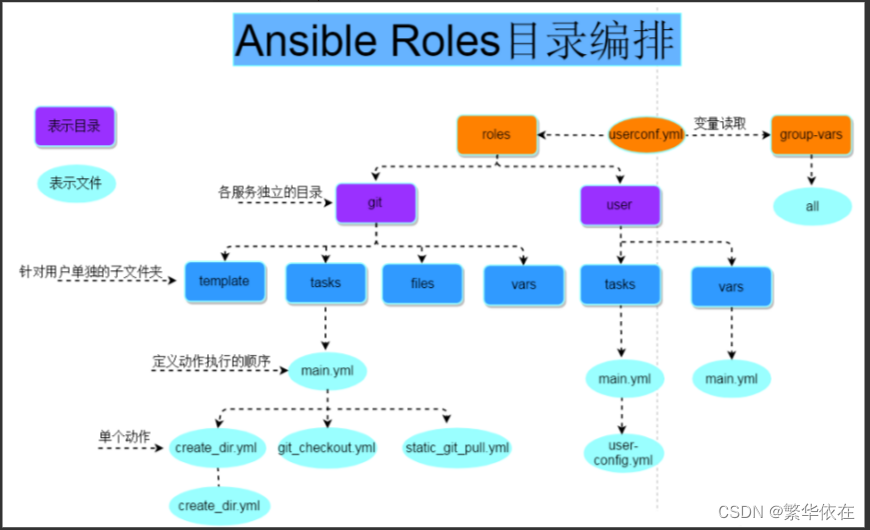 Ansible Roles目录编排

表示目录

表示文件

roles

userconf.yml

变量读取

group-vars

all

各服务独立的目录

git

user

针对用户单独的子文件夹

template

tasks

files

vars

tasks

vars

定义动作执行的顺序

main.yml

main.yml

main.yml

单个动作

create_dir.yml

git_checkout.yml

static_git_pull.yml

user-config.yml

create_dir.yml

CSDN @繁华依在